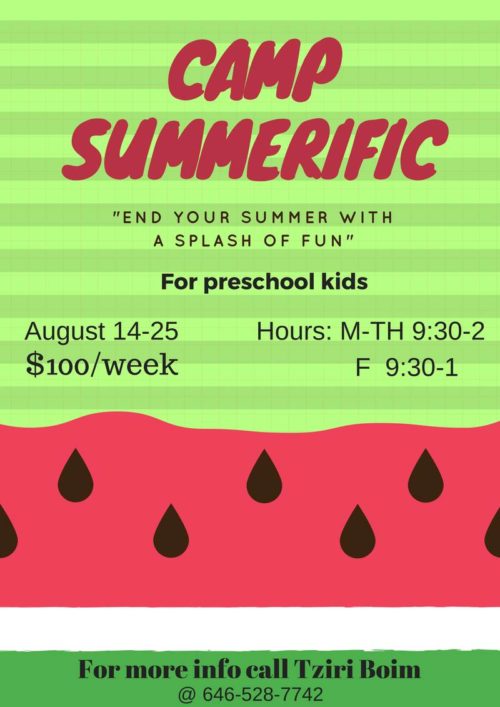 CAMP SUMMERIFIC

"END YOUR SUMMER WITH A SPLASH OF FUN"

For preschool kids

August 14-25
$100/week

Hours: M-TH 9:30-2
F 9:30-1

For more info call Tziri Boim
@ 646-528-7742